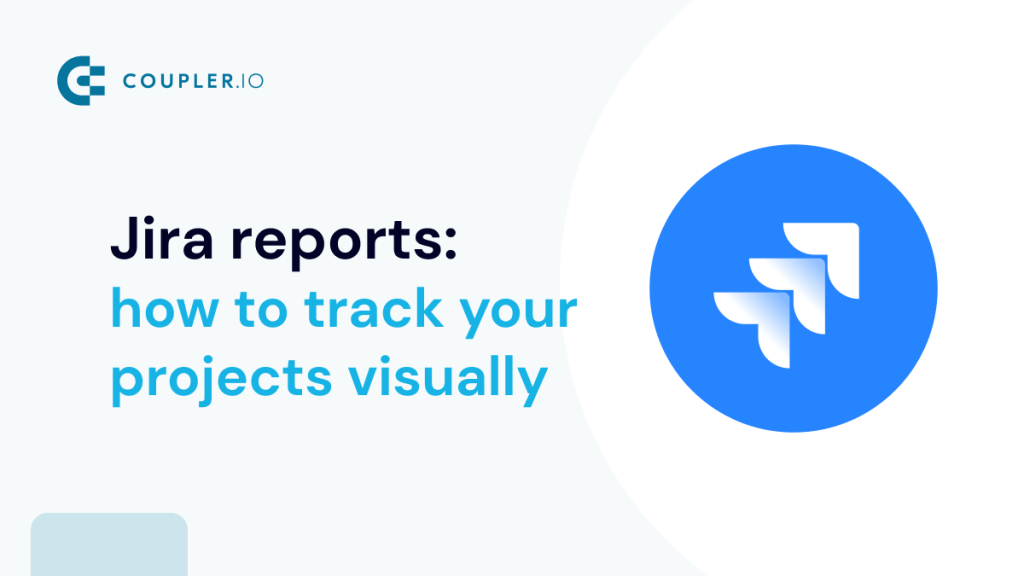 COUPLER.IO

Jira reports:
how to track your projects visually